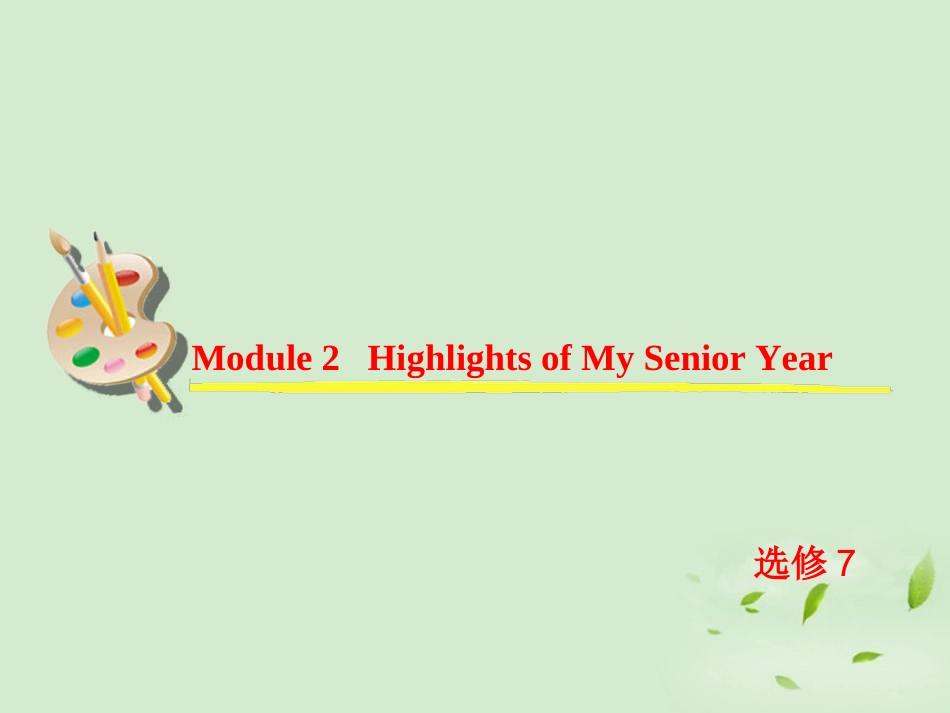 Module 2 Highlights of My Senior Year

选修 7